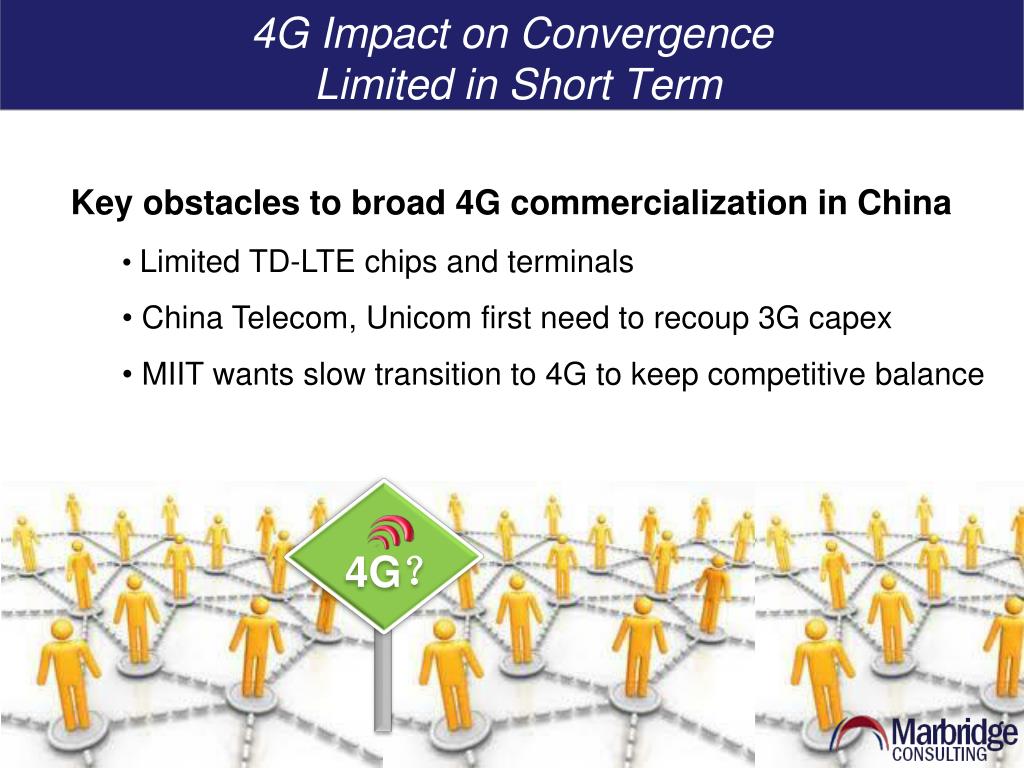 4G Impact on Convergence
Limited in Short Term

Key obstacles to broad 4G commercialization in China

• Limited TD-LTE chips and terminals

• China Telecom, Unicom first need to recoup 3G capex

• MIIT wants slow transition to 4G to keep competitive balance

4G?

Marbridge CONSULTING